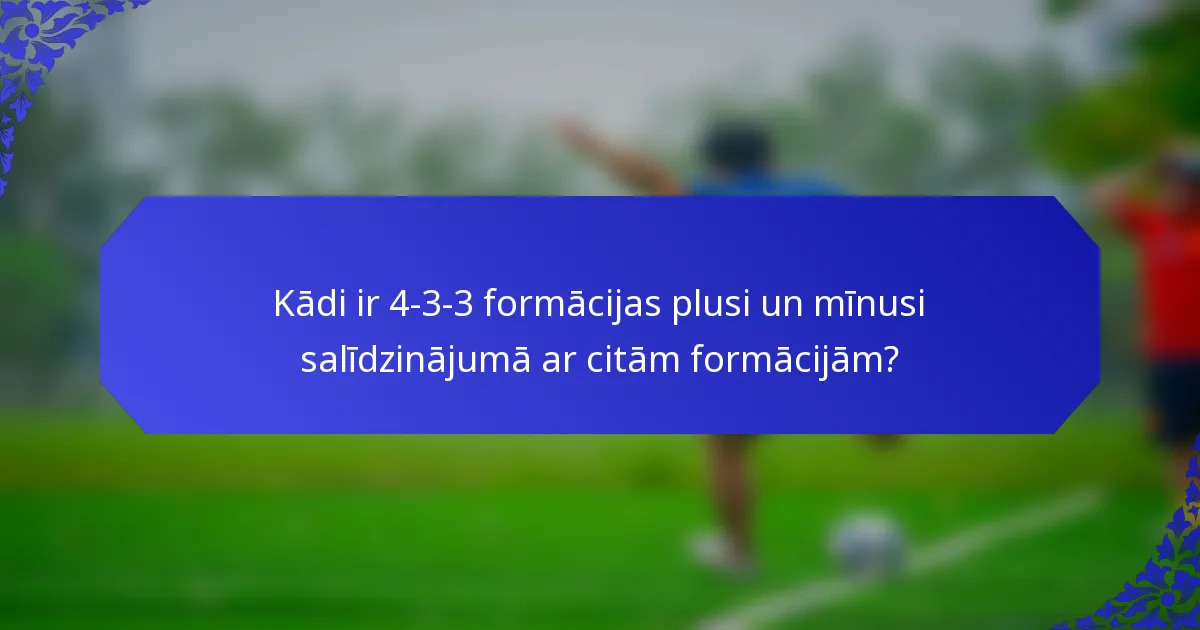 Kādi ir 4-3-3 formācijas plusi un mīnusi salīdzinājumā ar citām formācijām?